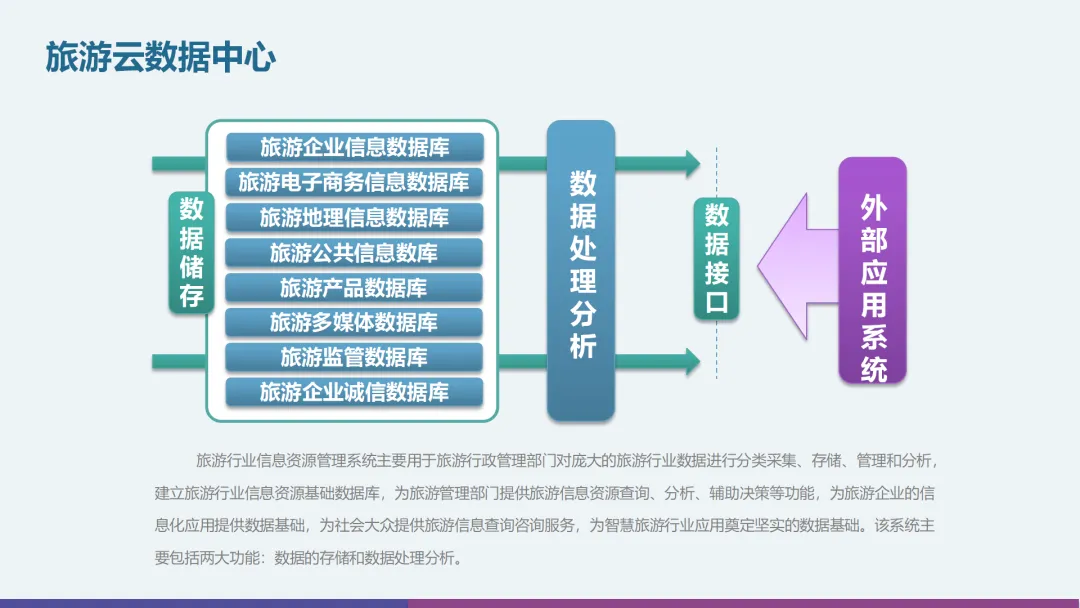 旅游云数据中心

数据储存

旅游企业信息数据库
旅游电子商务信息数据库
旅游地理信息数据库
旅游公共信息数库
旅游产品数据库
旅游多媒体数据库
旅游监管数据库
旅游企业诚信数据库

数据处理分析

数据接口

外部应用系统

旅游行业信息资源管理系统主要用于旅游行政管理部门对庞大的旅游行业数据进行分类采集、存储、管理和分析，建立旅游行业信息资源基础数据库，为旅游管理部门提供旅游信息资源查询、分析、辅助决策等功能，为旅游企业的信息化应用提供数据基础，为社会大众提供旅游信息查询咨询服务，为智慧旅游行业应用奠定坚实的数据基础。该系统主要包括两大功能：数据的存储和数据处理分析。